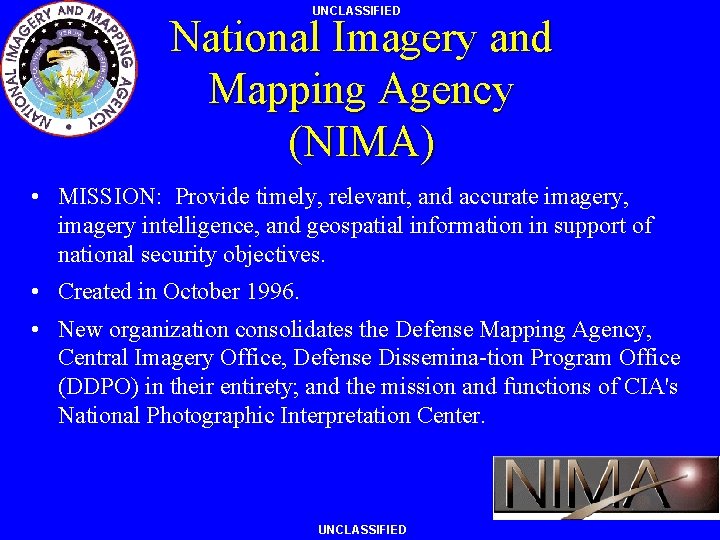 UNCLASSIFIED

NATIONAL IMAGERY AND MAPPING AGENCY

National Imagery and Mapping Agency (NIMA)

• MISSION: Provide timely, relevant, and accurate imagery, imagery intelligence, and geospatial information in support of national security objectives.

• Created in October 1996.

• New organization consolidates the Defense Mapping Agency, Central Imagery Office, Defense Dissemina-tion Program Office (DDPO) in their entirety; and the mission and functions of CIA's National Photographic Interpretation Center.

NIMA

UNCLASSIFIED